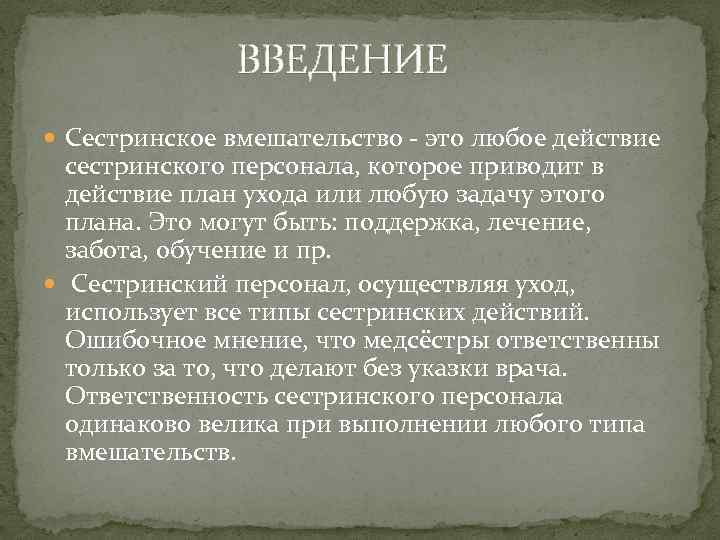 ВВЕДЕНИЕ

Сестринское вмешательство - это любое действие сестринского персонала, которое приводит в действие план ухода или любую задачу этого плана. Это могут быть: поддержка, лечение, забота, обучение и пр.

Сестринский персонал, осуществляя уход, использует все типы сестринских действий. Ошибочное мнение, что медсёстры ответственны только за то, что делают без указки врача. Ответственность сестринского персонала одинаково велика при выполнении любого типа вмешательств.